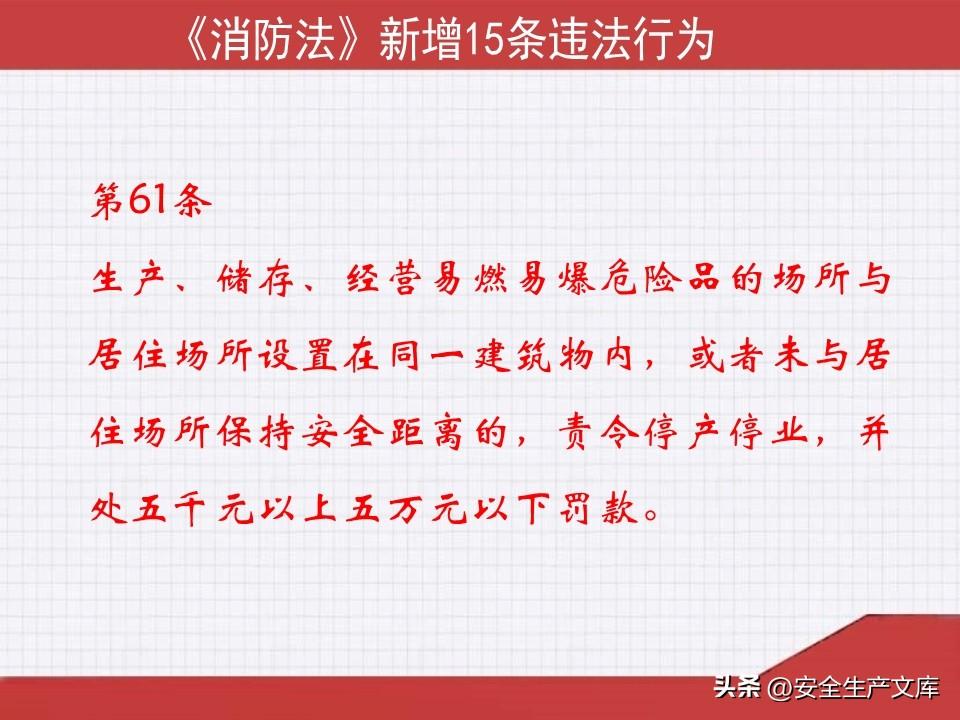 《消防法》新增15条违法行为

第61条

生产、储存、经营易燃易爆危险品的场所与居住场所设置在同一建筑物内，或者未与居住场所保持安全距离的，责令停产停业，并处五千元以上五万元以下罚款。

头条 @安全生产文库